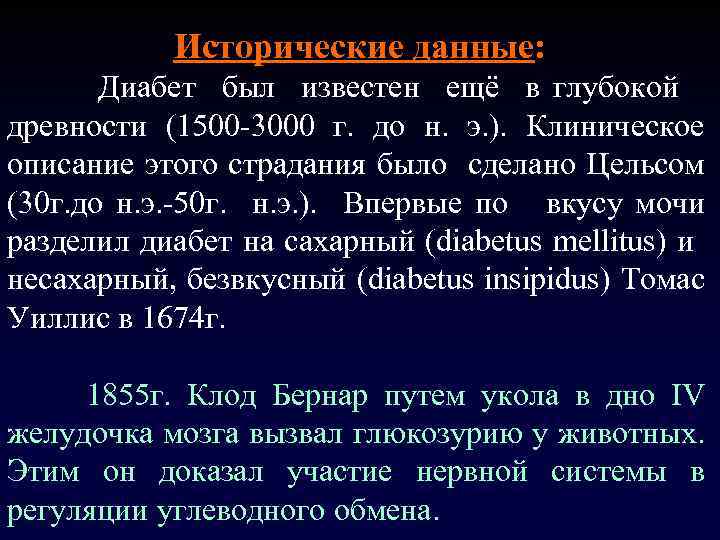 Исторические данные:

Диабет был известен ещё в глубокой древности (1500-3000 г. до н. э.). Клиническое описание этого страдания было сделано Цельсом (30г.до н.э.-50г. н.э.). Впервые по вкусу мочи разделил диабет на сахарный (diabetus mellitus) и несахарный, безвкусный (diabetus insipidus) Томас Уиллис в 1674г.

1855г. Клод Бернар путем укола в дно IV желудочка мозга вызвал глюкозурию у животных. Этим он доказал участие нервной системы в регуляции углеводного обмена.